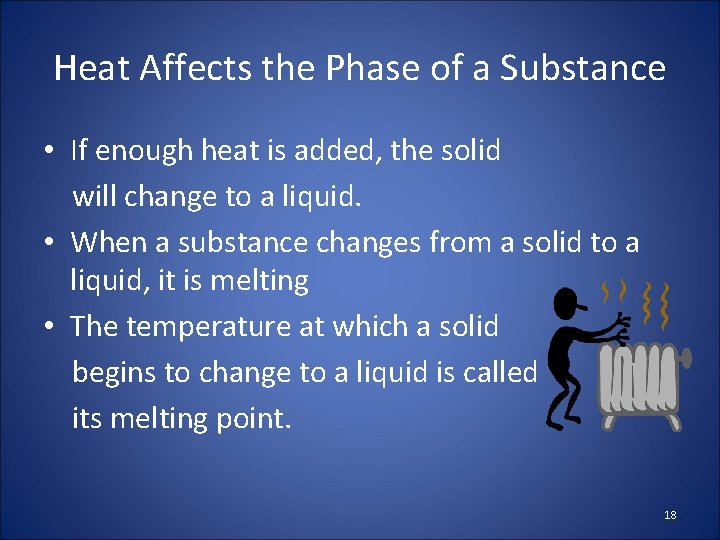 Heat Affects the Phase of a Substance

• If enough heat is added, the solid will change to a liquid.

• When a substance changes from a solid to a liquid, it is melting

• The temperature at which a solid begins to change to a liquid is called its melting point.

18